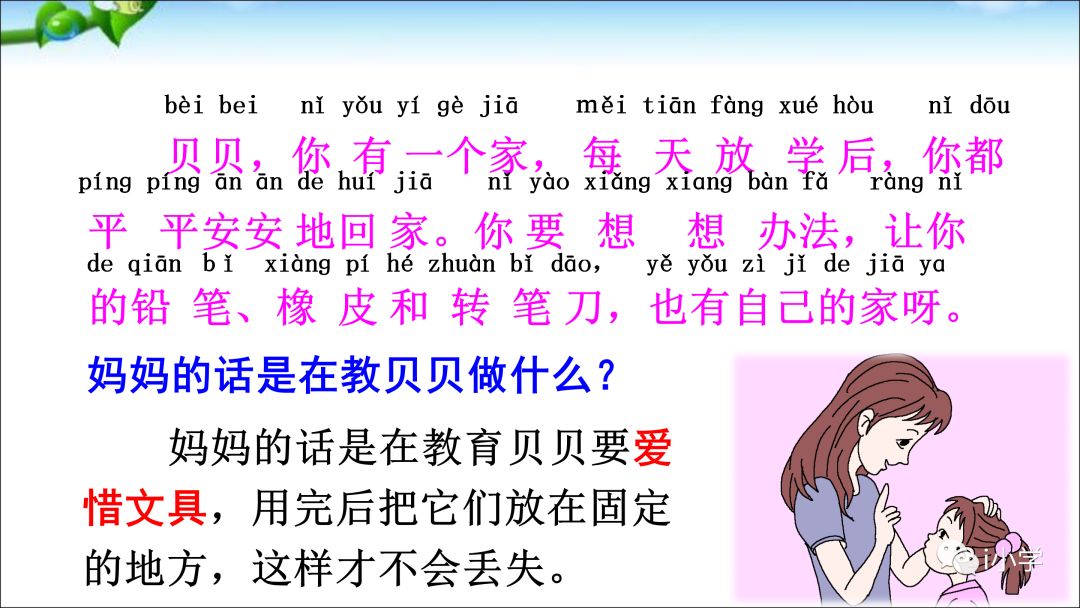 bèi bei nǐ yǒu yí gè jiā měi tiān fàng xué hòu nǐ dōu
贝贝，你有一个家，每天放学后，你都
píng píng ān ān de huí jiā nǐ yào xiǎng xiang bàn fǎ ràng nǐ
平平安安地回家。你要想想办法，让你
de qiān bǐ xiàng pí hé zhuàn bǐ dāo, yě yǒu zì jǐ de jiā ya
的铅笔、橡皮和转笔刀，也有自己的家呀。

妈妈的话是在教贝贝做什么？

妈妈的话是在教育贝贝要爱惜文具，用完后把它们放在固定的地方，这样才不会丢失。

小学